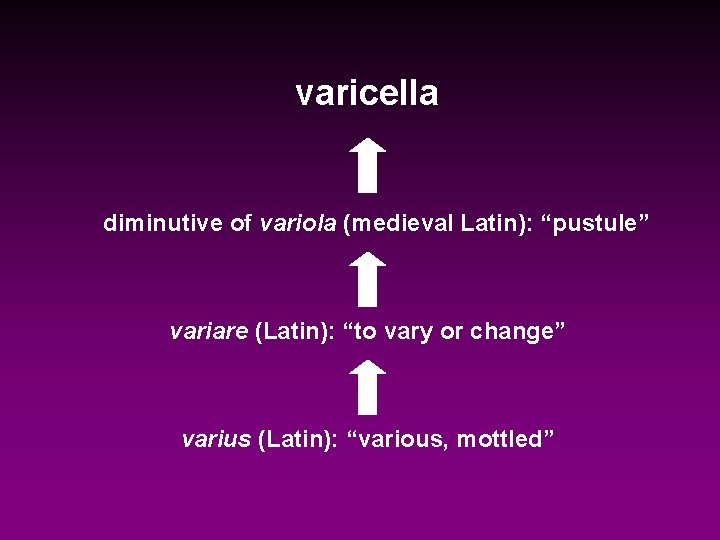 varicella

diminutive of variola (medieval Latin): “pustule”

variare (Latin): “to vary or change”

varius (Latin): “various, mottled”